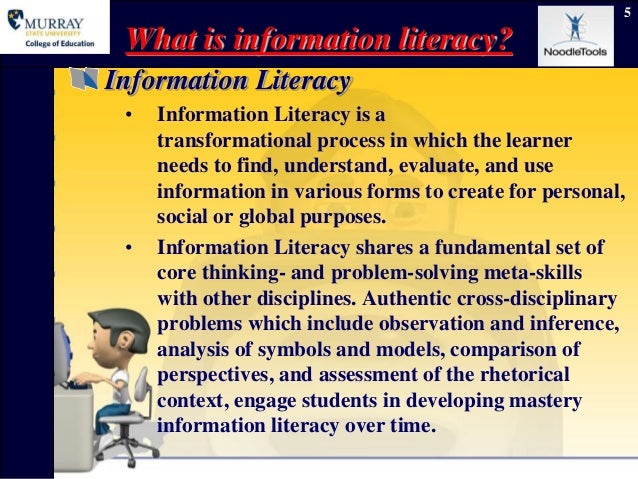 MURRAY
STATE UNIVERSITY
College of Education

What is information literacy?

NoodleTools

5

Information Literacy

• Information Literacy is a transformational process in which the learner needs to find, understand, evaluate, and use information in various forms to create for personal, social or global purposes.

• Information Literacy shares a fundamental set of core thinking- and problem-solving meta-skills with other disciplines. Authentic cross-disciplinary problems which include observation and inference, analysis of symbols and models, comparison of perspectives, and assessment of the rhetorical context, engage students in developing mastery information literacy over time.